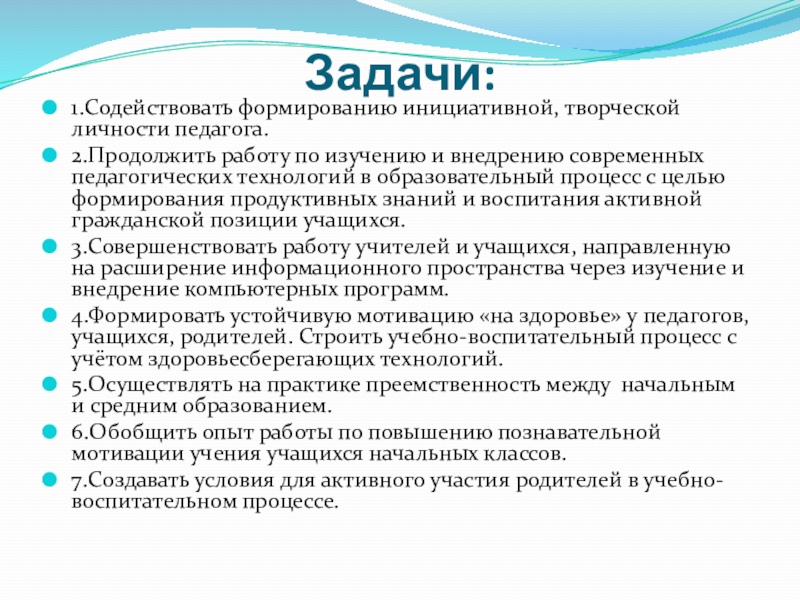 Задачи:

1.Содействовать формированию инициативной, творческой личности педагога.

2.Продолжить работу по изучению и внедрению современных педагогических технологий в образовательный процесс с целью формирования продуктивных знаний и воспитания активной гражданской позиции учащихся.

3.Совершенствовать работу учителей и учащихся, направленную на расширение информационного пространства через изучение и внедрение компьютерных программ.

4.Формировать устойчивую мотивацию «на здоровье» у педагогов, учащихся, родителей. Строить учебно-воспитательный процесс с учётом здоровьесберегающих технологий.

5.Осуществлять на практике преемственность между начальным и средним образованием.

6.Обобщить опыт работы по повышению познавательной мотивации учения учащихся начальных классов.

7.Создавать условия для активного участия родителей в учебно-воспитательном процессе.